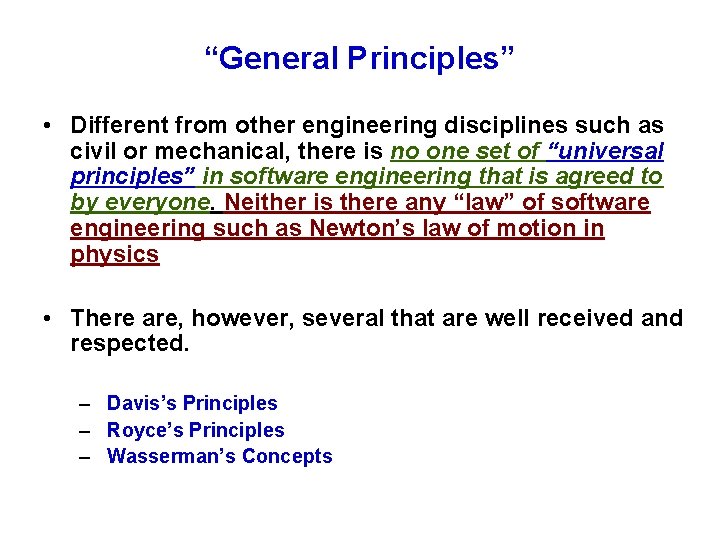 “General Principles”

• Different from other engineering disciplines such as civil or mechanical, there is no one set of “universal principles” in software engineering that is agreed to by everyone. Neither is there any “law” of software engineering such as Newton’s law of motion in physics

• There are, however, several that are well received and respected.

– Davis’s Principles
– Royce’s Principles
– Wasserman’s Concepts